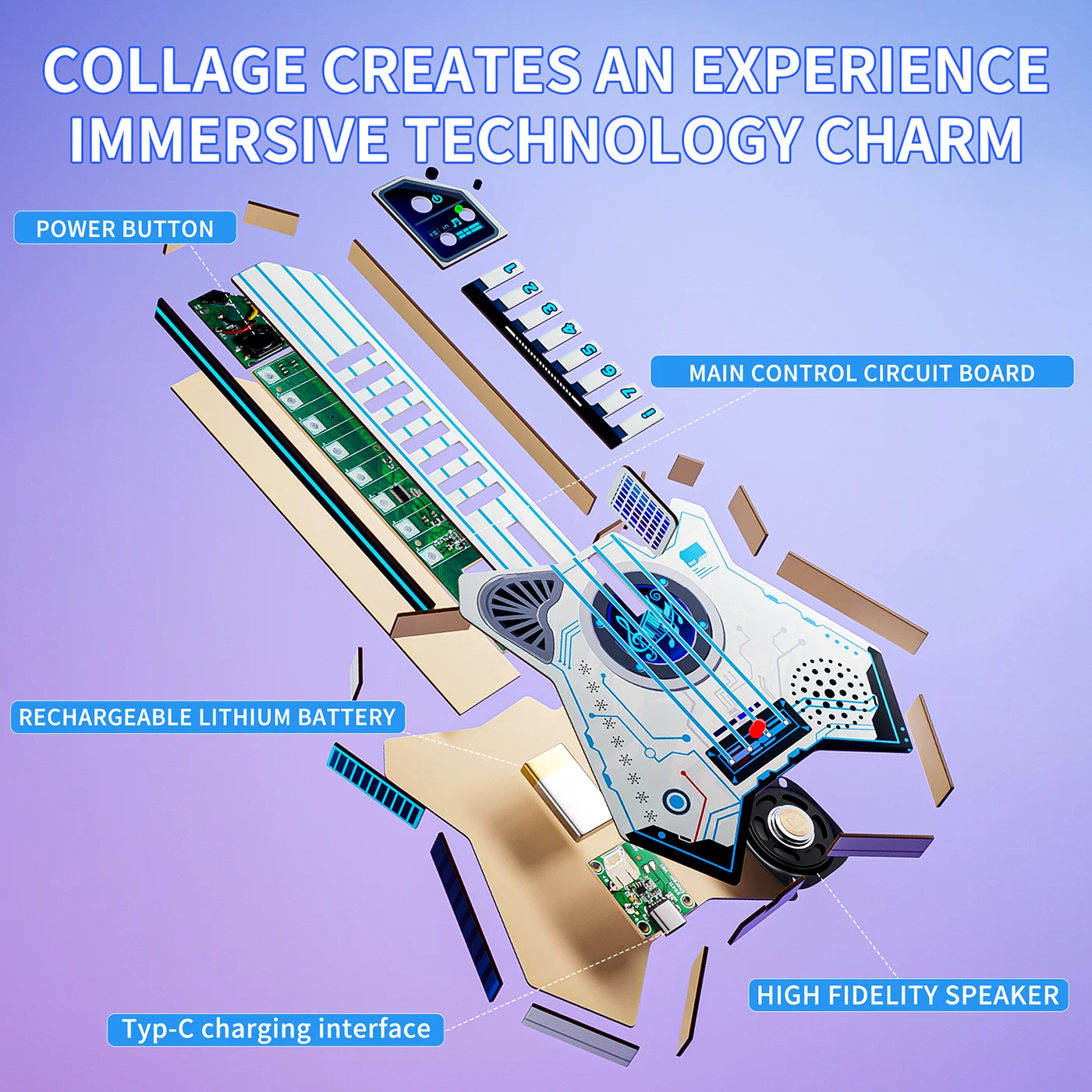 COLLAGE CREATES AN EXPERIENCE IMMERSIVE TECHNOLOGY CHARM

POWER BUTTON

1
2
3
4
5
6
7
i

MAIN CONTROL CIRCUIT BOARD

RECHARGEABLE LITHIUM BATTERY

HIGH FIDELITY SPEAKER

Typ-C charging interface